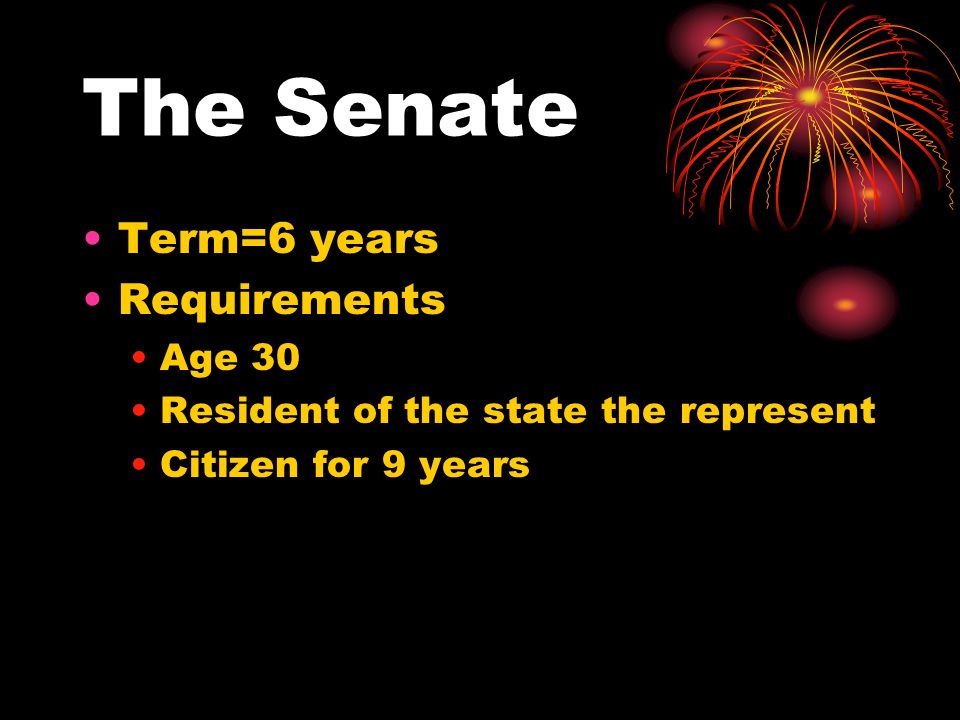 The Senate

• Term=6 years
• Requirements
  • Age 30
  • Resident of the state the represent
  • Citizen for 9 years